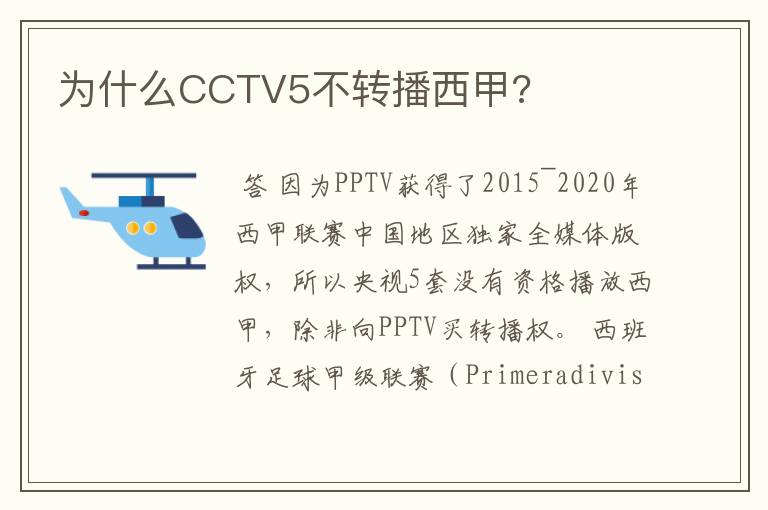 为什么CCTV5不转播西甲?

答 因为PPTV获得了2015¯2020年西甲联赛中国地区独家全媒体版权，所以央视5套没有资格播放西甲，除非向PPTV买转播权。 西班牙足球甲级联赛（Primeradivis